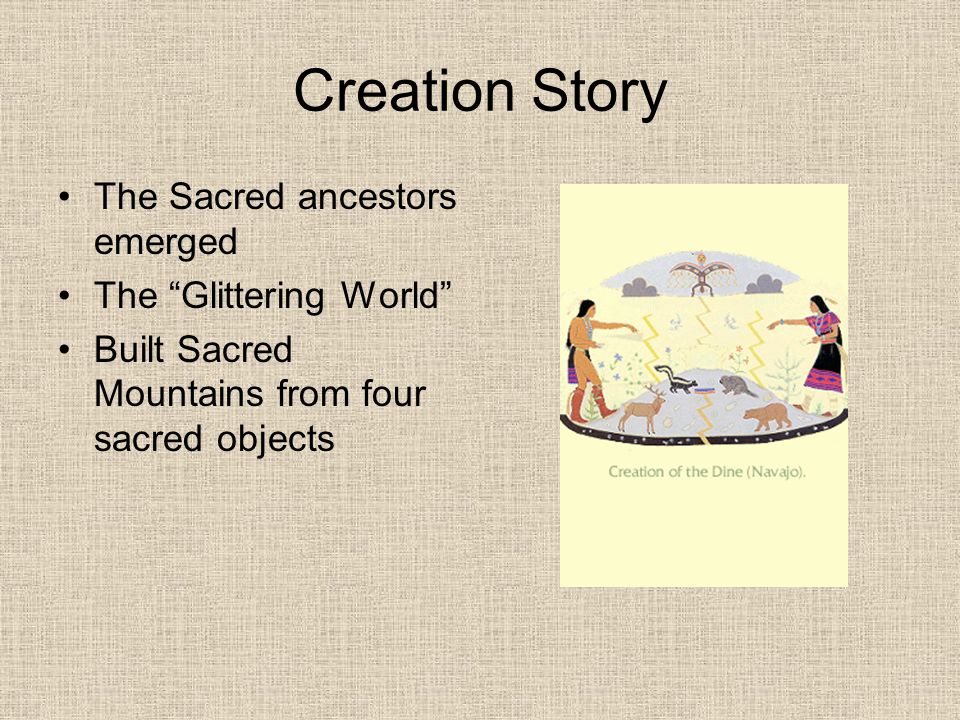 Creation Story

• The Sacred ancestors emerged
• The “Glittering World”
• Built Sacred Mountains from four sacred objects

Creation of the Dine (Navajo).